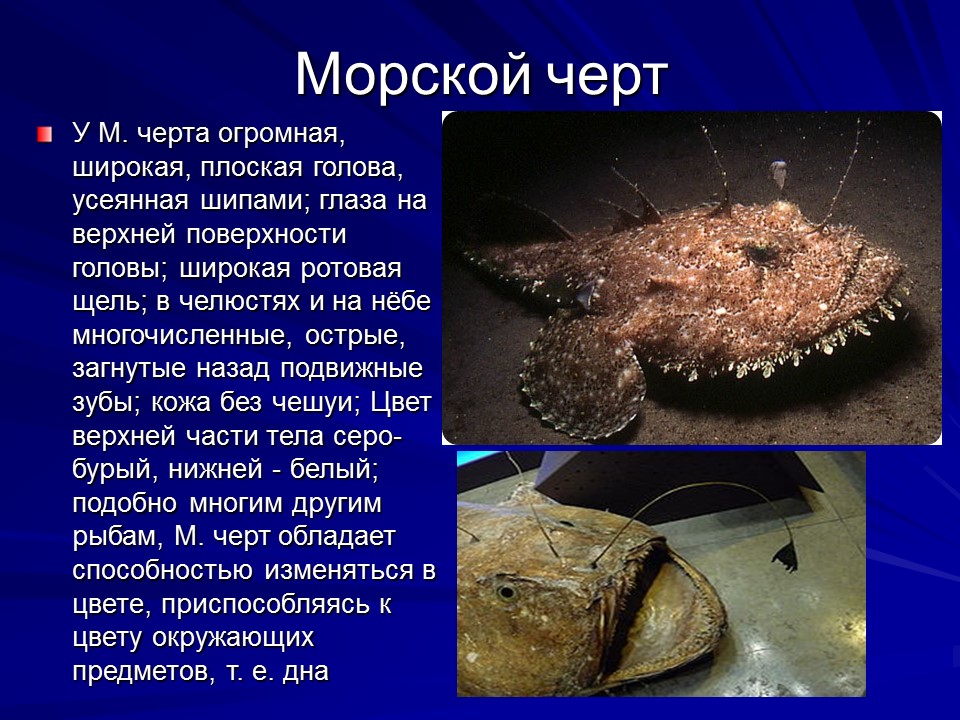 Морской черт

У М. черта огромная, широкая, плоская голова, усеянная шипами; глаза на верхней поверхности головы; широкая ротовая щель; в челюстях и на нёбе многочисленные, острые, загнутые назад подвижные зубы; кожа без чешуи; Цвет верхней части тела серо-бурый, нижней - белый; подобно многим другим рыбам, М. черт обладает способностью изменяться в цвете, приспособляясь к цвету окружающих предметов, т. е. дна